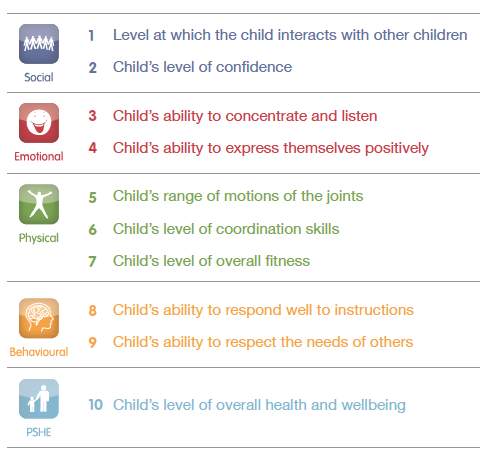 Social

1 Level at which the child interacts with other children

2 Child's level of confidence

Emotional

3 Child's ability to concentrate and listen

4 Child's ability to express themselves positively

Physical

5 Child's range of motions of the joints

6 Child's level of coordination skills

7 Child's level of overall fitness

Behavioural

8 Child's ability to respond well to instructions

9 Child's ability to respect the needs of others

PSHE

10 Child's level of overall health and wellbeing